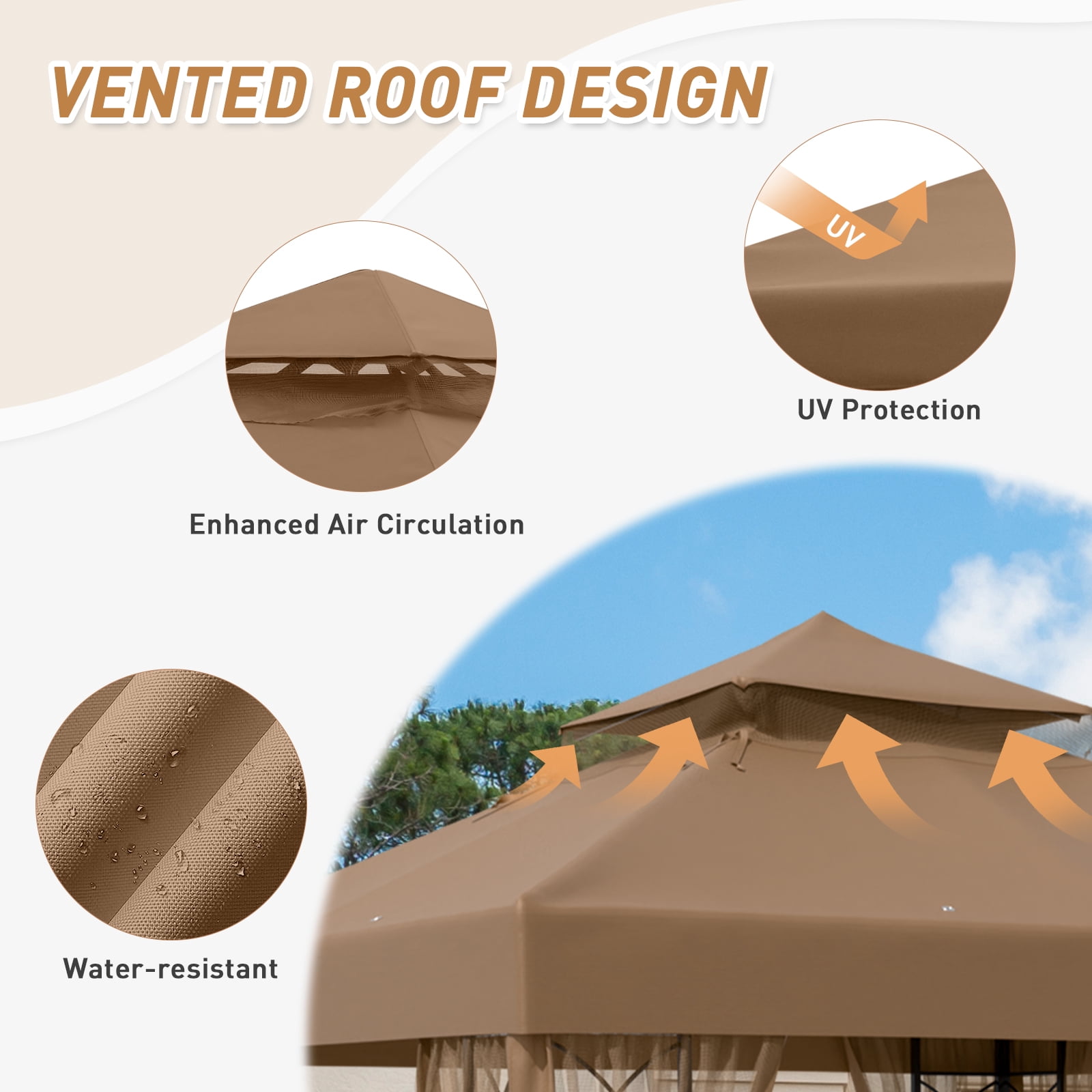 VENTED ROOF DESIGN

UV

UV Protection

Enhanced Air Circulation

Water-resistant